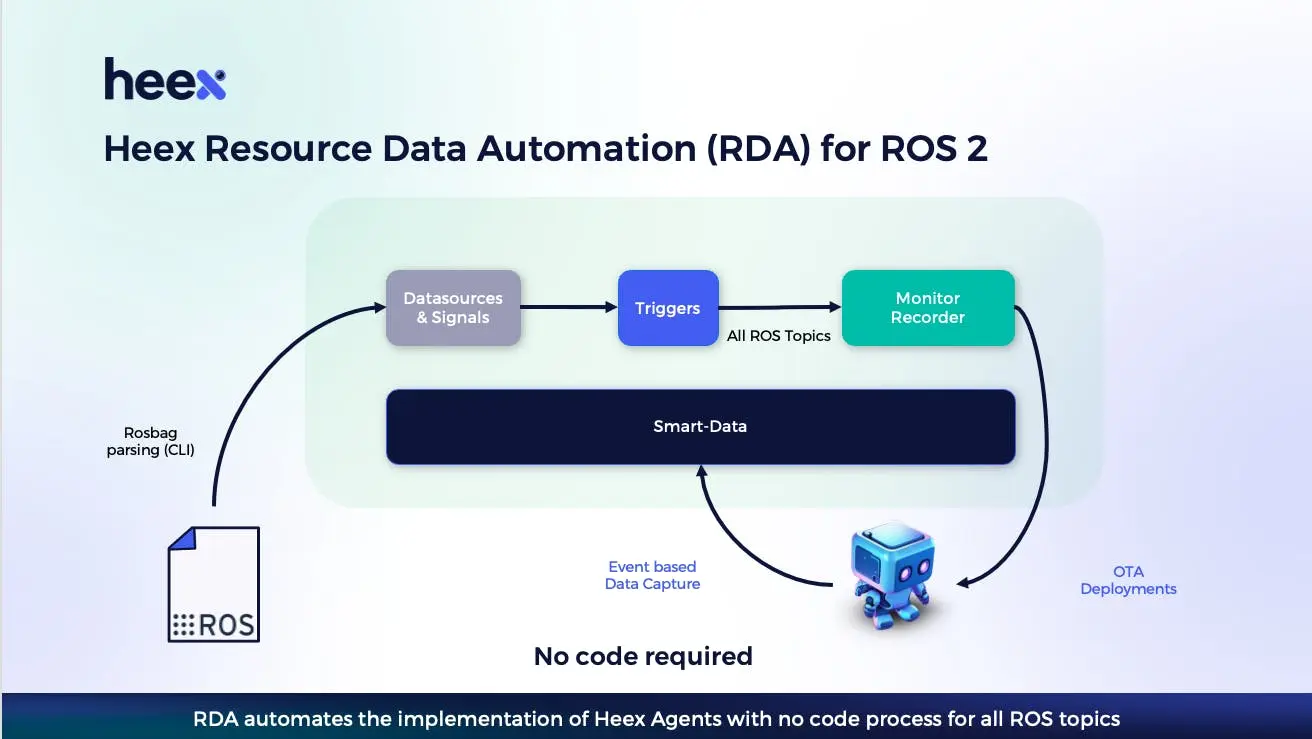 heex

Heex Resource Data Automation (RDA) for ROS 2

Datasources & Signals

Triggers

All ROS Topics

Monitor Recorder

Smart-Data

Rosbag parsing (CLI)

ROS

Event based Data Capture

OTA Deployments

No code required

RDA automates the implementation of Heex Agents with no code process for all ROS topics